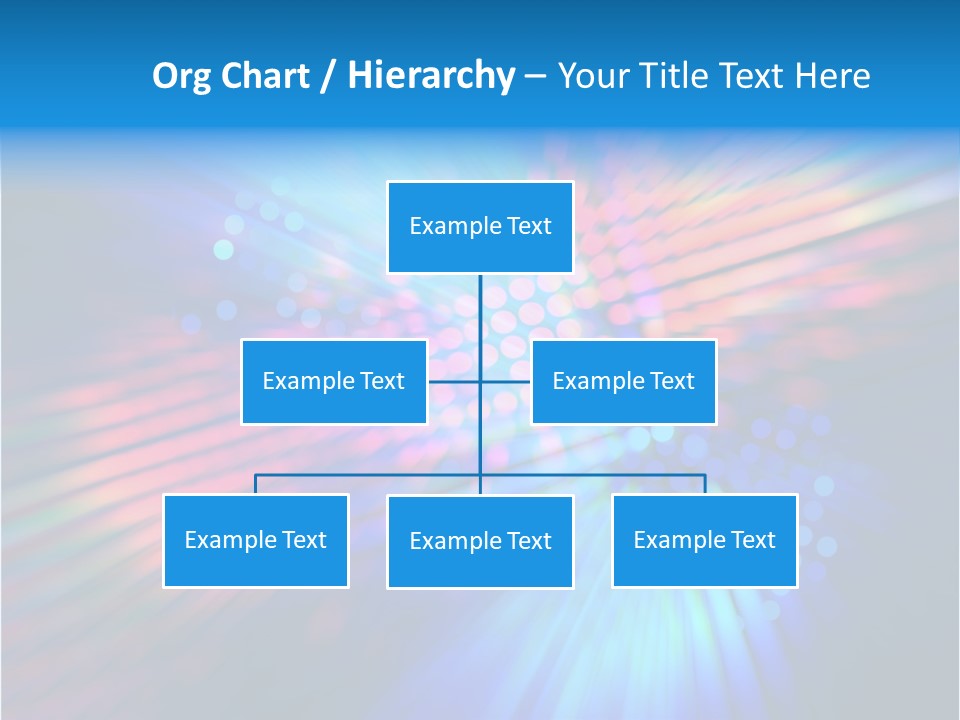 Org Chart / Hierarchy – Your Title Text Here

Example Text

Example Text

Example Text

Example Text

Example Text

Example Text